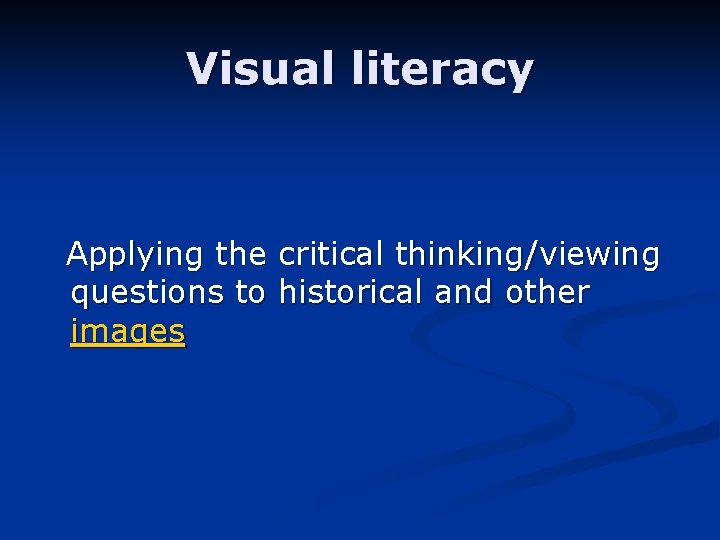 Visual literacy

Applying the critical thinking/viewing questions to historical and other images